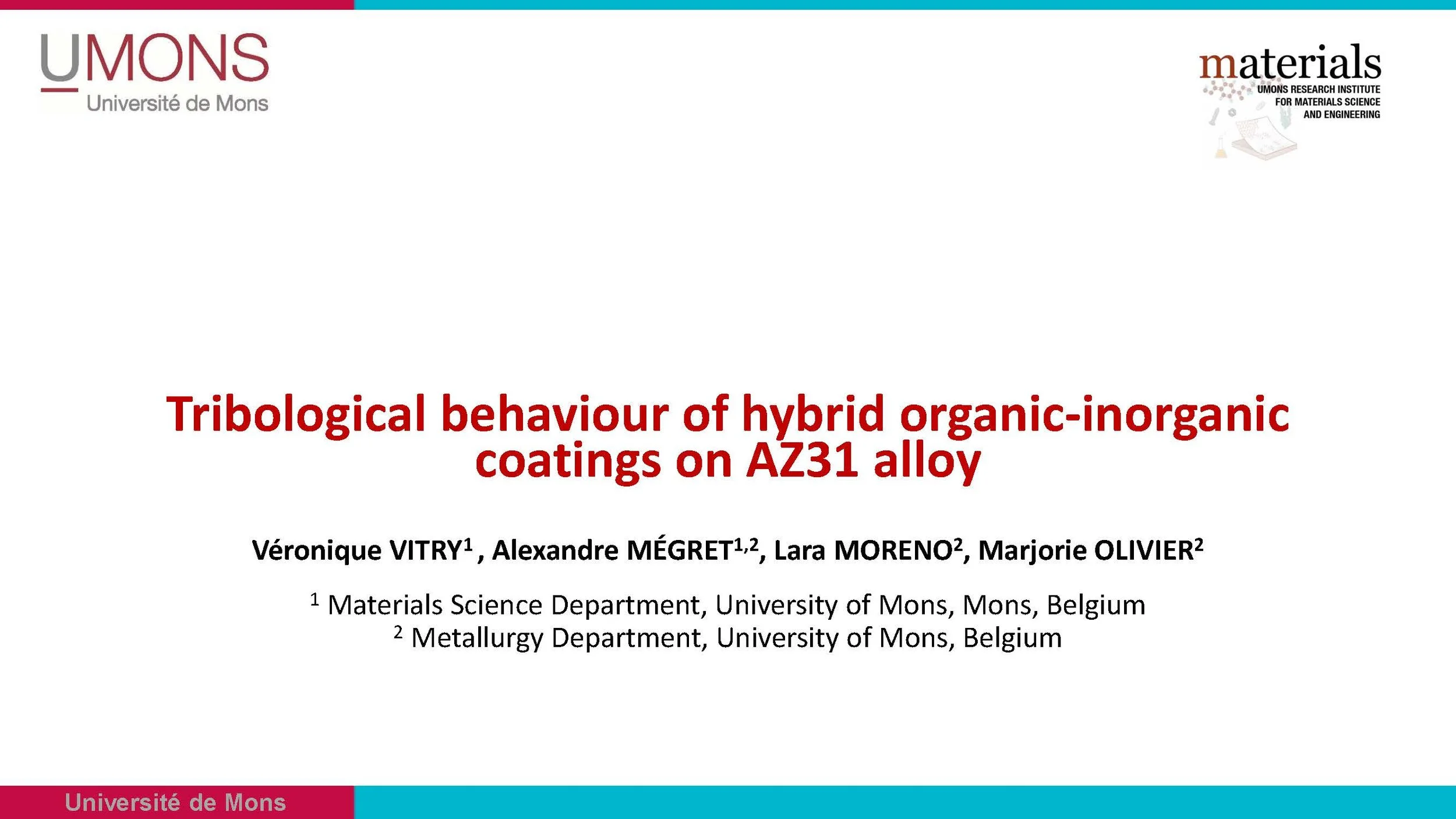 UMONS
Université de Mons

materials
UMONS RESEARCH INSTITUTE
FOR MATERIALS SCIENCE
AND ENGINEERING

Tribological behaviour of hybrid organic-inorganic coatings on AZ31 alloy

Véronique VITRY$^{1}$ , Alexandre MÉGRET$^{1,2}$, Lara MORENO$^{2}$, Marjorie OLIVIER$^{2}$

$^{1}$ Materials Science Department, University of Mons, Mons, Belgium
$^{2}$ Metallurgy Department, University of Mons, Belgium

Université de Mons